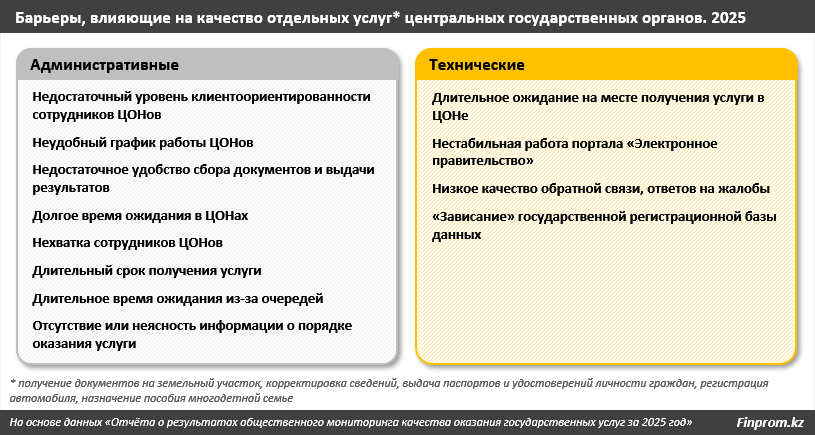 Барьеры, влияющие на качество отдельных услуг* центральных государственных органов. 2025

Административные

Недостаточный уровень клиентоориентированности сотрудников ЦОНов

Неудобный график работы ЦОНов

Недостаточное удобство сбора документов и выдачи результатов

Долгое время ожидания в ЦОНах

Нехватка сотрудников ЦОНов

Длительный срок получения услуги

Длительное время ожидания из-за очередей

Отсутствие или неясность информации о порядке оказания услуги

Технические

Длительное ожидание на месте получения услуги в ЦОНе

Нестабильная работа портала «Электронное правительство»

Низкое качество обратной связи, ответов на жалобы

«Зависание» государственной регистрационной базы данных

* получение документов на земельный участок, корректировка сведений, выдача паспортов и удостоверений личности граждан, регистрация автомобиля, назначение пособия многодетной семье

На основе данных «Отчёта о результатах общественного мониторинга качества оказания государственных услуг за 2025 год»

Finprom.kz